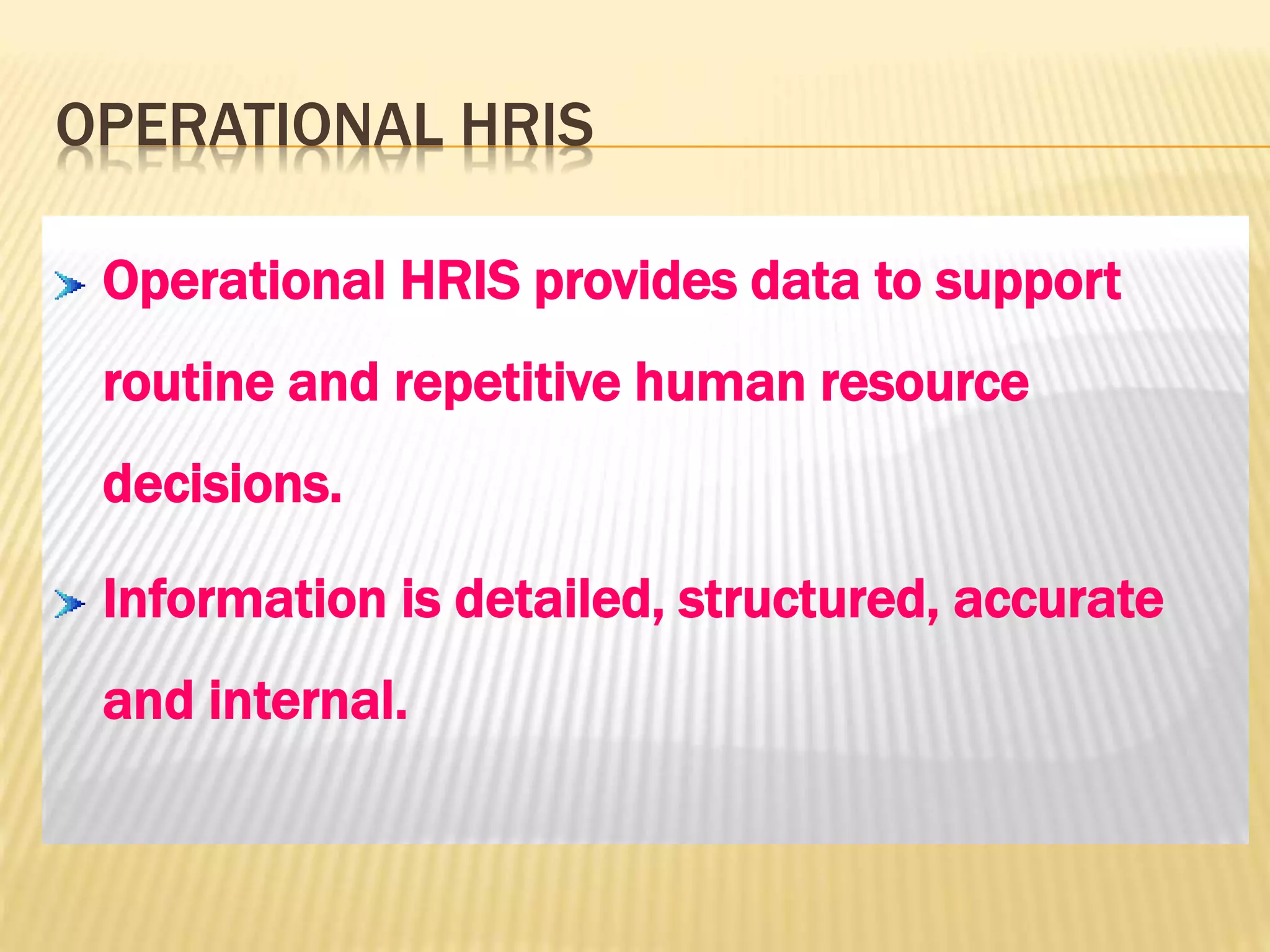 OPERATIONAL HRIS

Operational HRIS provides data to support routine and repetitive human resource decisions.

Information is detailed, structured, accurate and internal.